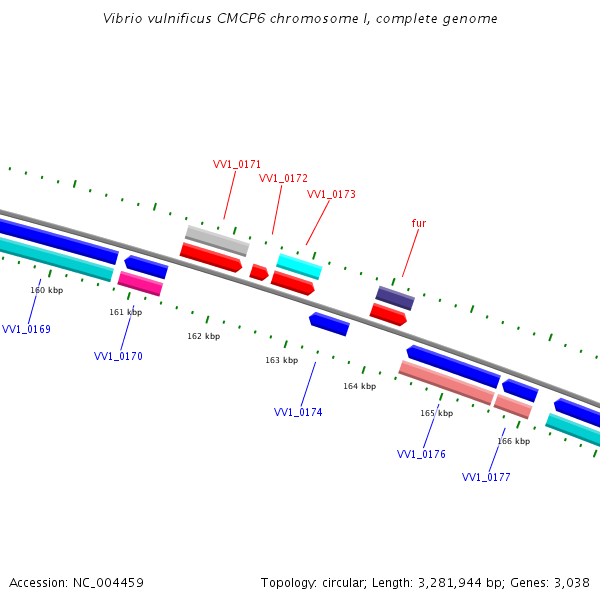 Vibrio vulnificus CMCP6 chromosome I, complete genome

VV1_0171
VV1_0172
VV1_0173
fur

160 kbp
161 kbp
162 kbp
163 kbp
164 kbp
165 kbp
166 kbp

VV1_0169
VV1_0170
VV1_0174
VV1_0176
VV1_0177

Accession: NC_004459

Topology: circular; Length: 3,281,944 bp; Genes: 3,038